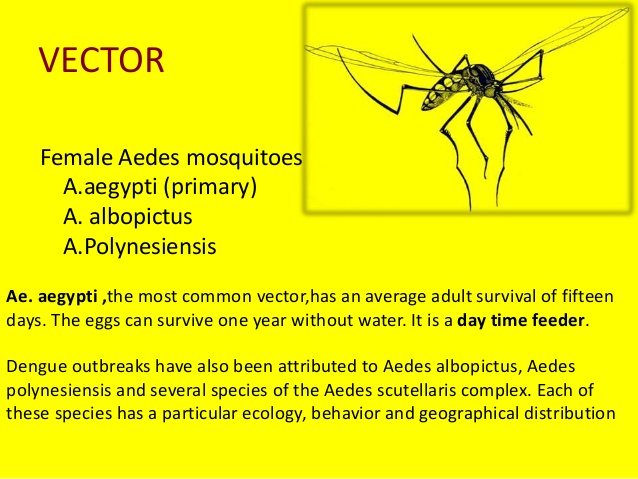 VECTOR

Female Aedes mosquitoes
A.aegypti (primary)
A. albopictus
A.Polynesiensis

Ae. aegypti ,the most common vector,has an average adult survival of fifteen days. The eggs can survive one year without water. It is a day time feeder.

Dengue outbreaks have also been attributed to Aedes albopictus, Aedes polynesiensis and several species of the Aedes scutellaris complex. Each of these species has a particular ecology, behavior and geographical distribution